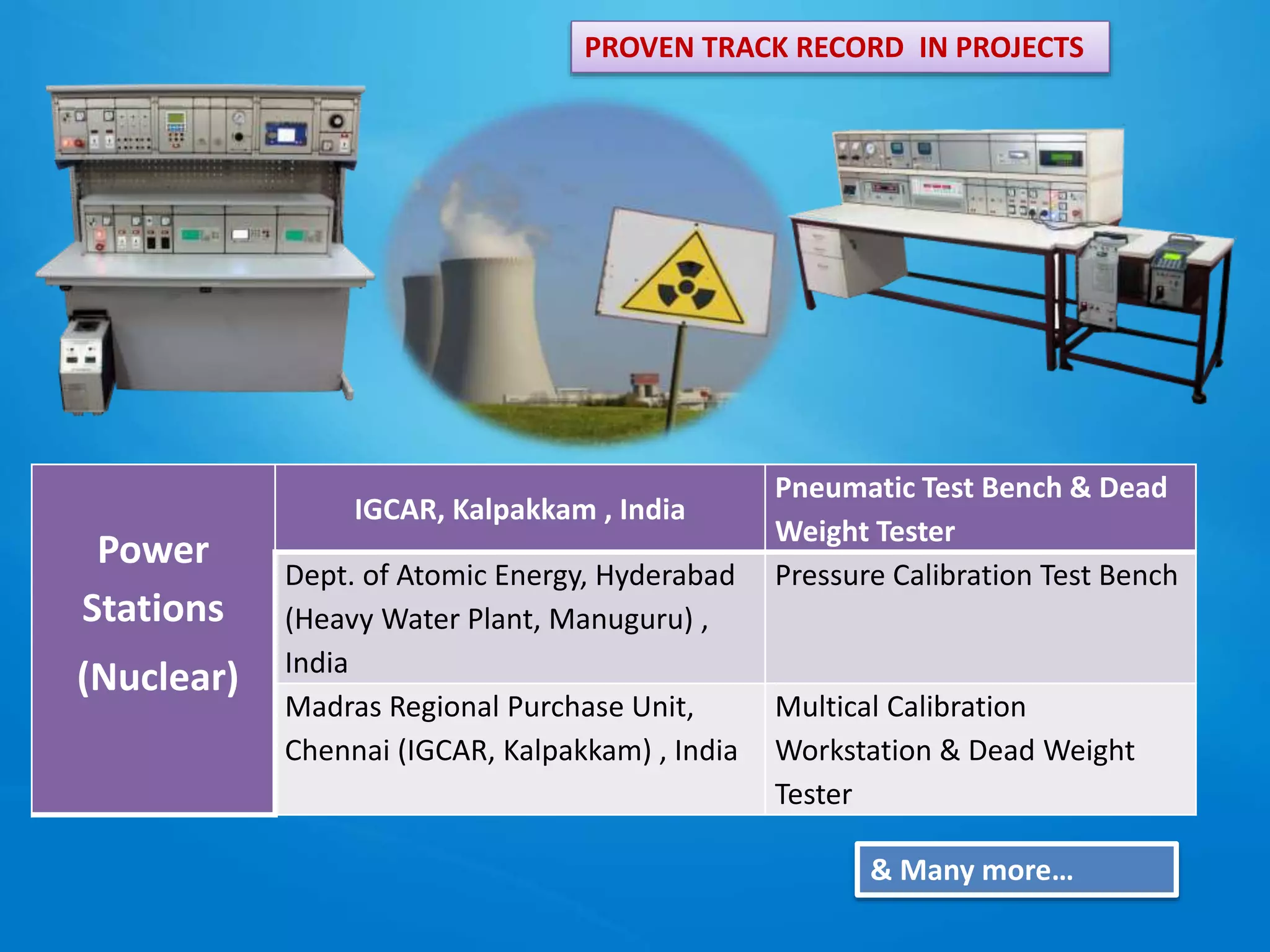 PROVEN TRACK RECORD IN PROJECTS

| Power Stations (Nuclear) | IGCAR, Kalpakkam , India | Pneumatic Test Bench & Dead Weight Tester |
|---|---|---|
| | Dept. of Atomic Energy, Hyderabad (Heavy Water Plant, Manuguru) , India | Pressure Calibration Test Bench |
| | Madras Regional Purchase Unit, Chennai (IGCAR, Kalpakkam) , India | Multical Calibration Workstation & Dead Weight Tester |

& Many more…